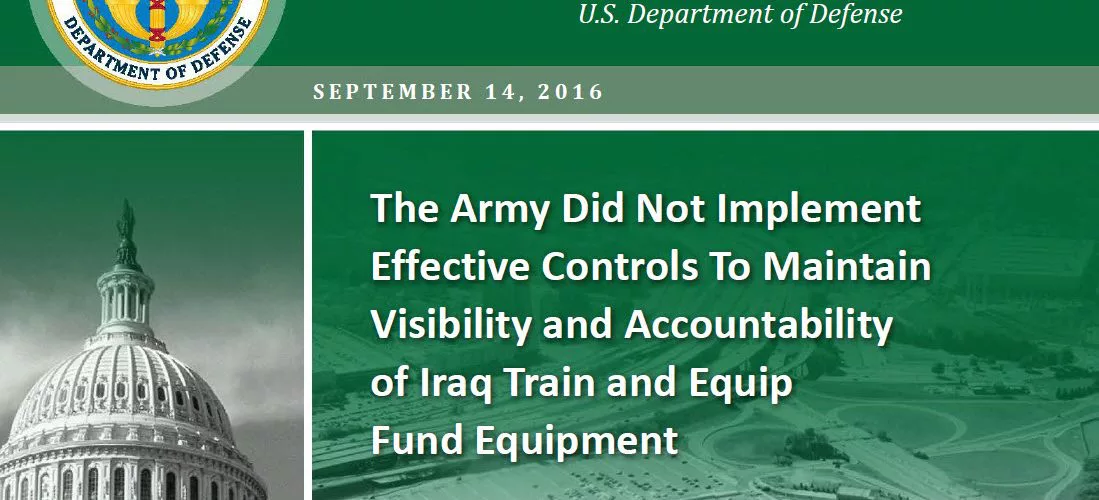 DEPARTMENT OF DEFENSE

U.S. Department of Defense

SEPTEMBER 14, 2016

The Army Did Not Implement Effective Controls To Maintain Visibility and Accountability of Iraq Train and Equip Fund Equipment